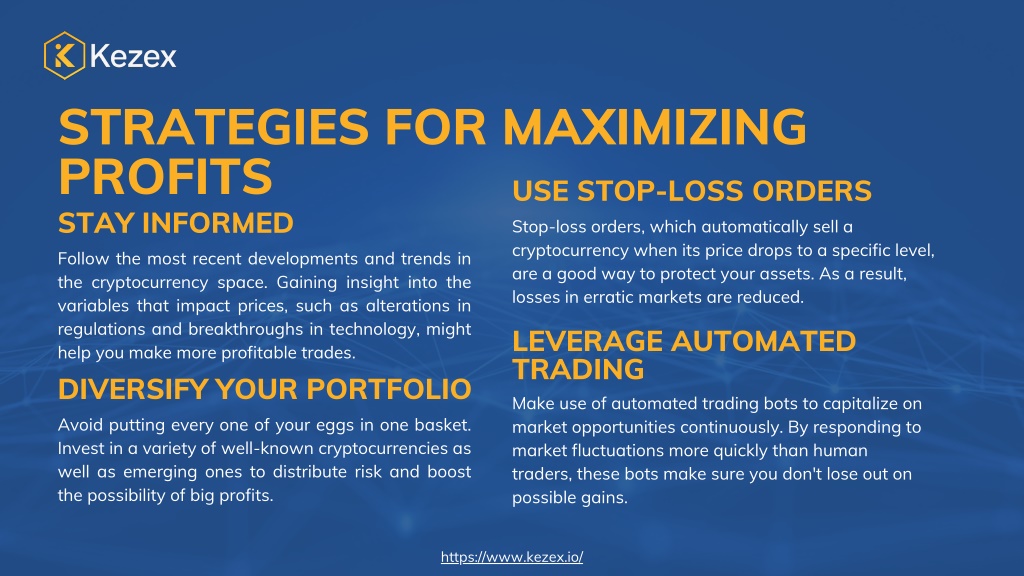 Kezex

STRATEGIES FOR MAXIMIZING PROFITS

STAY INFORMED

Follow the most recent developments and trends in the cryptocurrency space. Gaining insight into the variables that impact prices, such as alterations in regulations and breakthroughs in technology, might help you make more profitable trades.

DIVERSIFY YOUR PORTFOLIO

Avoid putting every one of your eggs in one basket. Invest in a variety of well-known cryptocurrencies as well as emerging ones to distribute risk and boost the possibility of big profits.

USE STOP-LOSS ORDERS

Stop-loss orders, which automatically sell a cryptocurrency when its price drops to a specific level, are a good way to protect your assets. As a result, losses in erratic markets are reduced.

LEVERAGE AUTOMATED TRADING

Make use of automated trading bots to capitalize on market opportunities continuously. By responding to market fluctuations more quickly than human traders, these bots make sure you don't lose out on possible gains.

https://www.kezex.io/